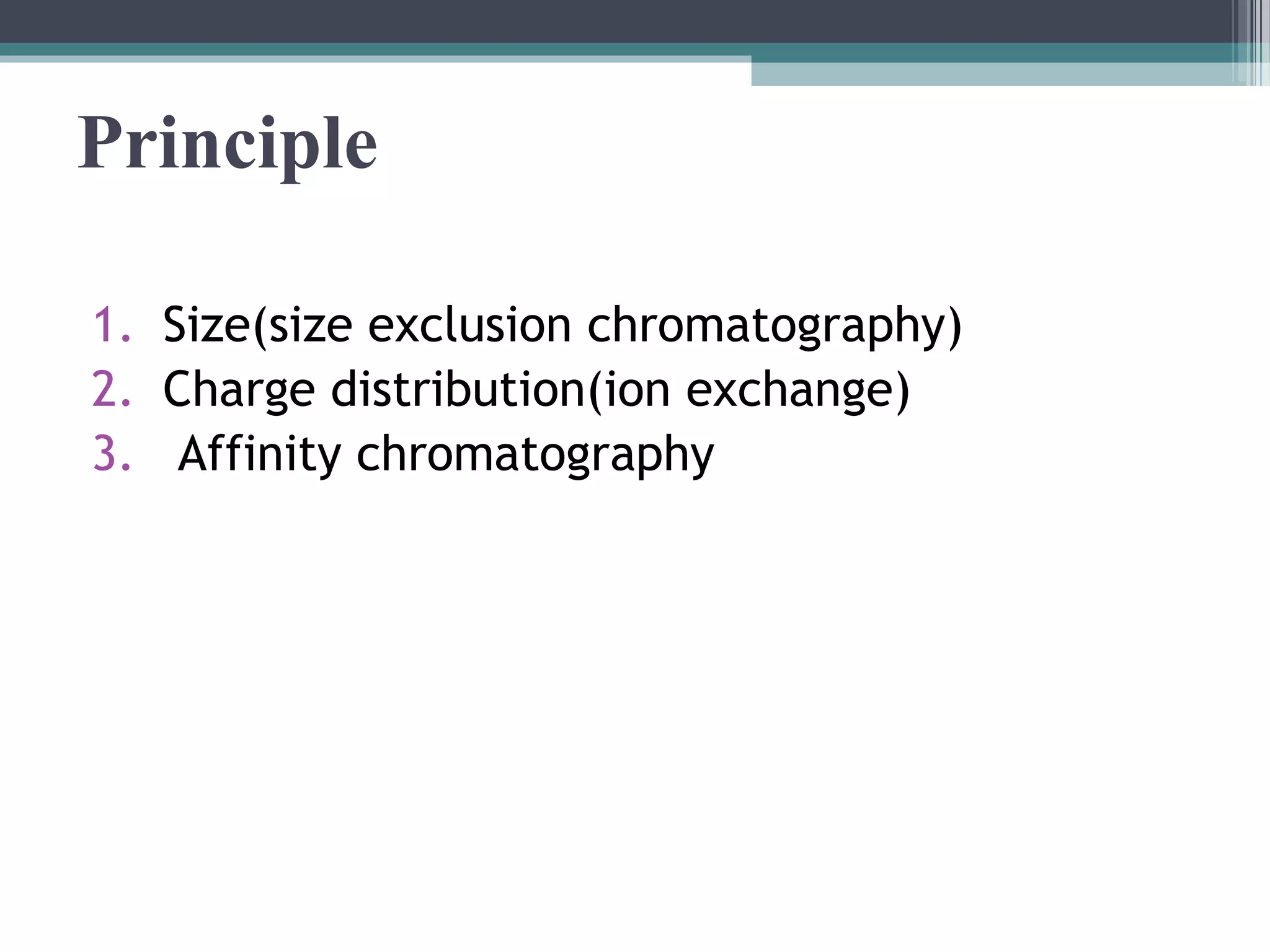 Principle

1. Size(size exclusion chromatography)
2. Charge distribution(ion exchange)
3. Affinity chromatography